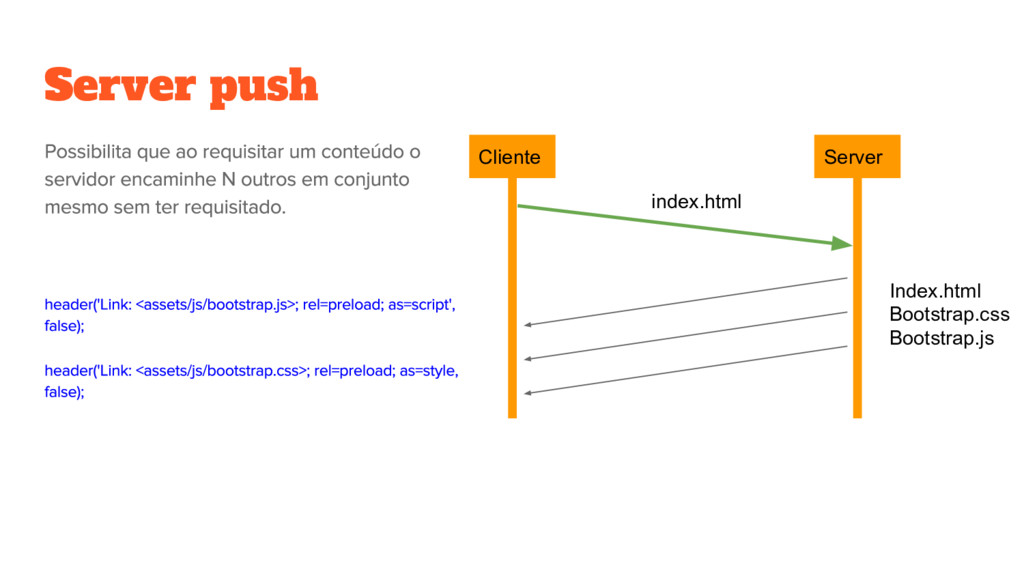 Server push

Possibilita que ao requisitar um conteúdo o servidor encaminhe N outros em conjunto mesmo sem ter requisitado.

header('Link: <assets/js/bootstrap.js>; rel=preload; as=script', false);

header('Link: <assets/js/bootstrap.css>; rel=preload; as=style, false);

Cliente

Server

index.html

Index.html
Bootstrap.css
Bootstrap.js